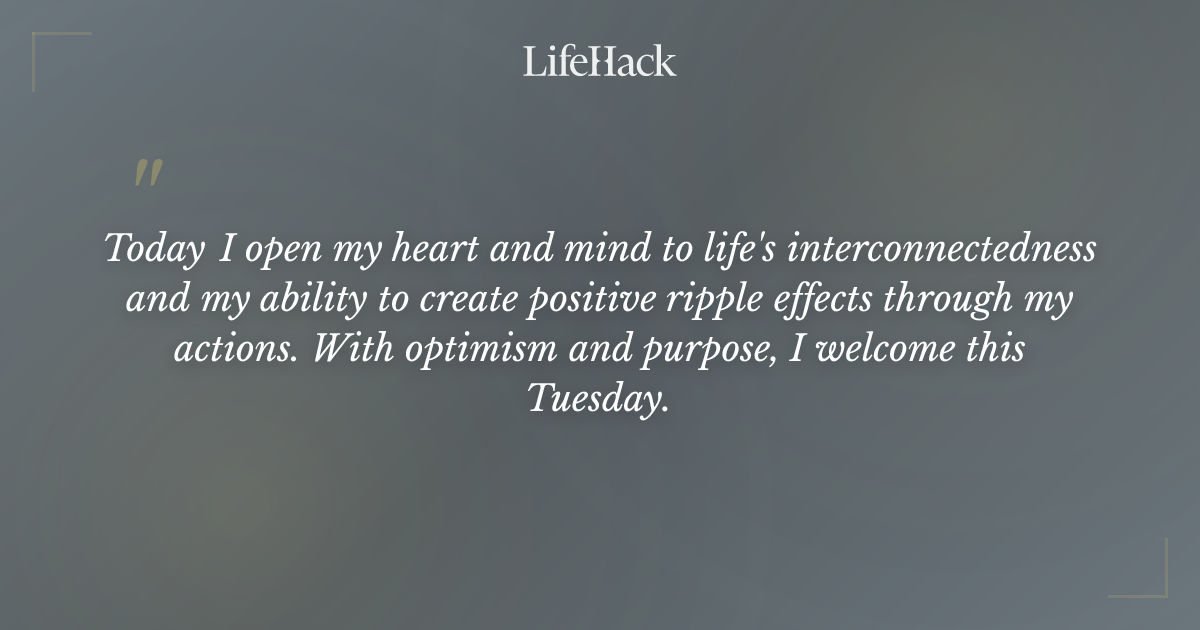 LifeHack

"

Today I open my heart and mind to life's interconnectedness and my ability to create positive ripple effects through my actions. With optimism and purpose, I welcome this Tuesday.